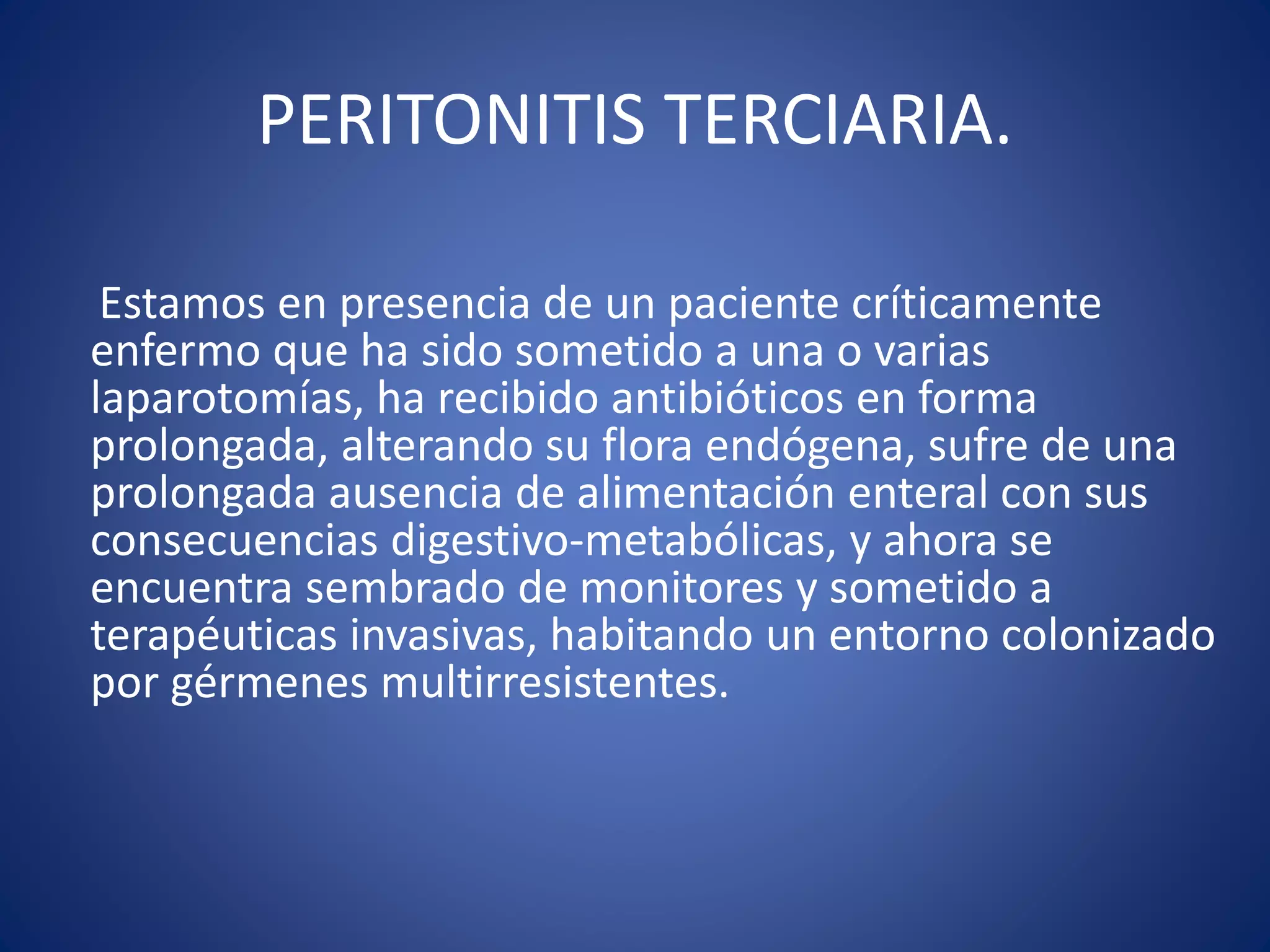 PERITONITIS TERCIARIA.

Estamos en presencia de un paciente críticamente enfermo que ha sido sometido a una o varias laparotomías, ha recibido antibióticos en forma prolongada, alterando su flora endógena, sufre de una prolongada ausencia de alimentación enteral con sus consecuencias digestivo-metabólicas, y ahora se encuentra sembrado de monitores y sometido a terapéuticas invasivas, habitando un entorno colonizado por gérmenes multirresistentes.